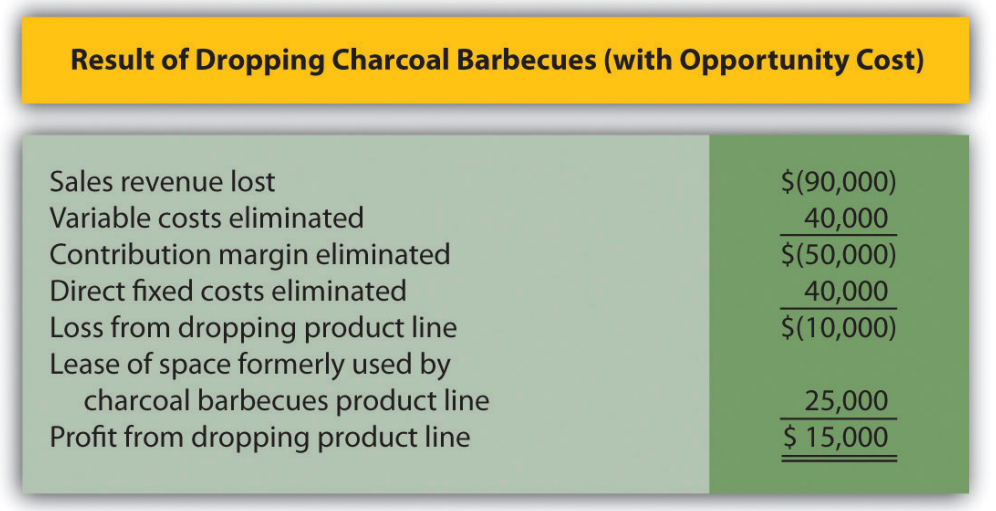 Result of Dropping Charcoal Barbecues (with Opportunity Cost)

| | |
|---|---|
| Sales revenue lost | \$(90,000) |
| Variable costs eliminated | 40,000 |
| Contribution margin eliminated | \$(50,000) |
| Direct fixed costs eliminated | 40,000 |
| Loss from dropping product line | \$(10,000) |
| Lease of space formerly used by charcoal barbecues product line | 25,000 |
| Profit from dropping product line | \$ 15,000 |